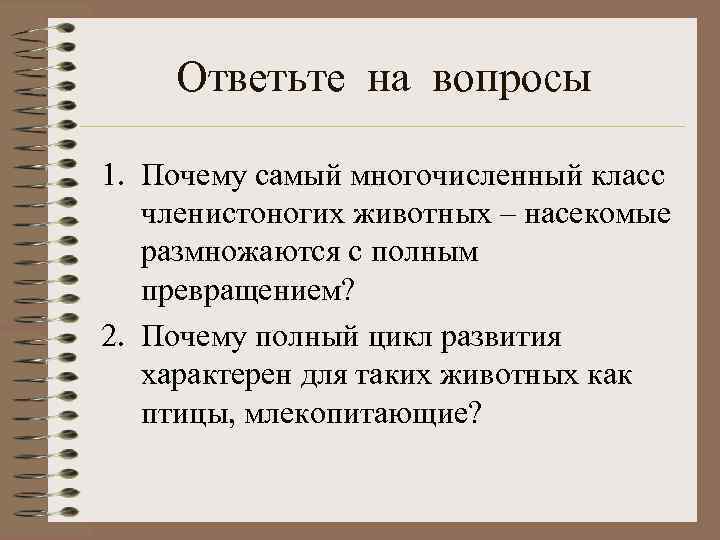 Ответьте на вопросы

1. Почему самый многочисленный класс членистоногих животных – насекомые размножаются с полным превращением?
2. Почему полный цикл развития характерен для таких животных как птицы, млекопитающие?